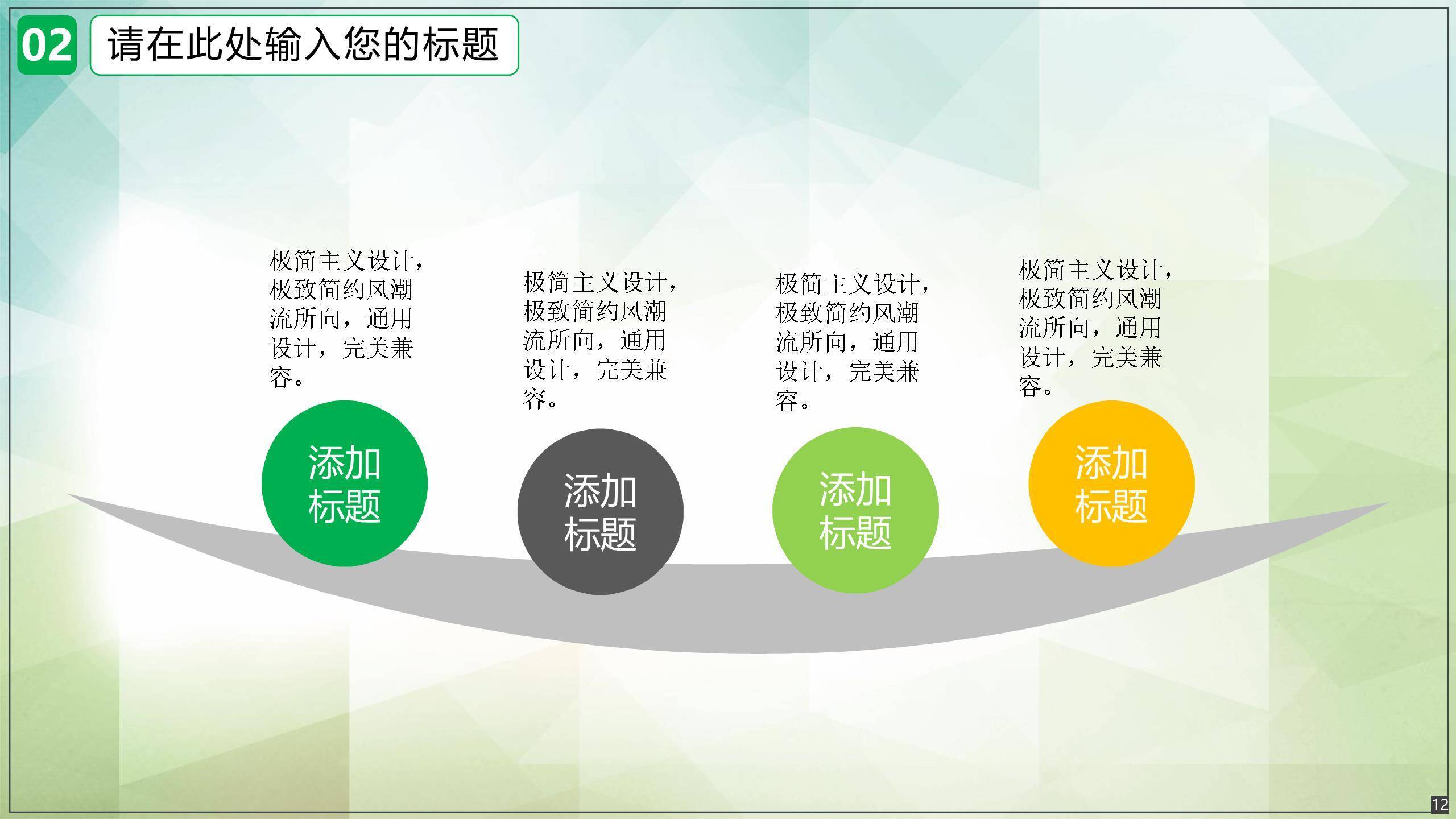 02 请在此处输入您的标题

极简主义设计，极致简约风潮流所向，通用设计，完美兼容。

添加标题

极简主义设计，极致简约风潮流所向，通用设计，完美兼容。

添加标题

极简主义设计，极致简约风潮流所向，通用设计，完美兼容。

添加标题

极简主义设计，极致简约风潮流所向，通用设计，完美兼容。

添加标题

12